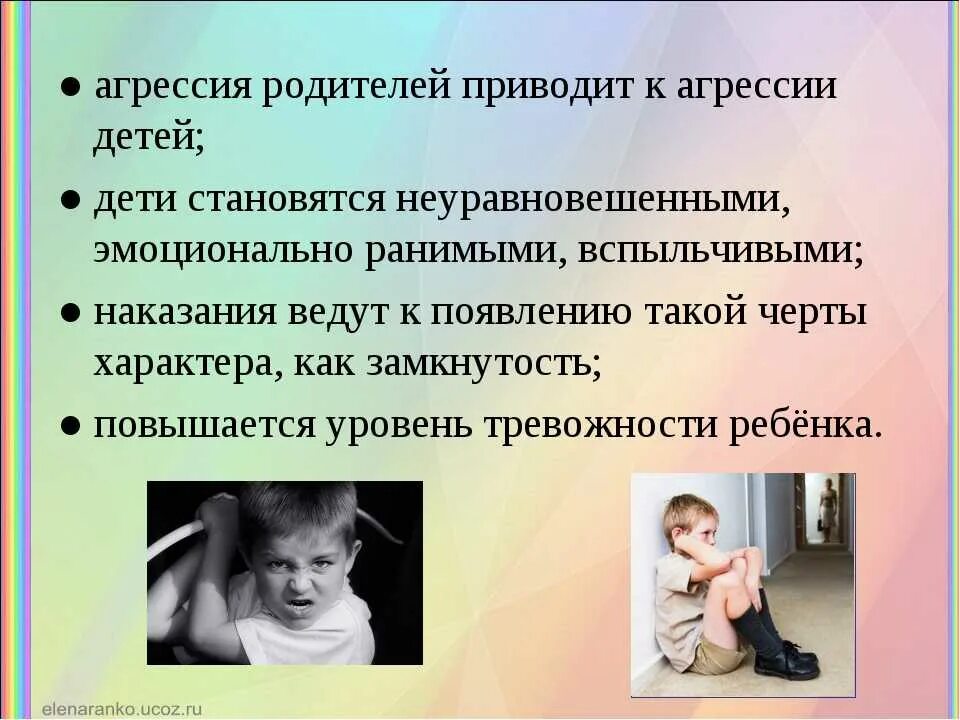 ● агрессия родителей приводит к агрессии детей;

● дети становятся неуравновешенными, эмоционально ранимыми, вспыльчивыми;

● наказания ведут к появлению такой черты характера, как замкнутость;

● повышается уровень тревожности ребёнка.

elenaranko.ucoz.ru